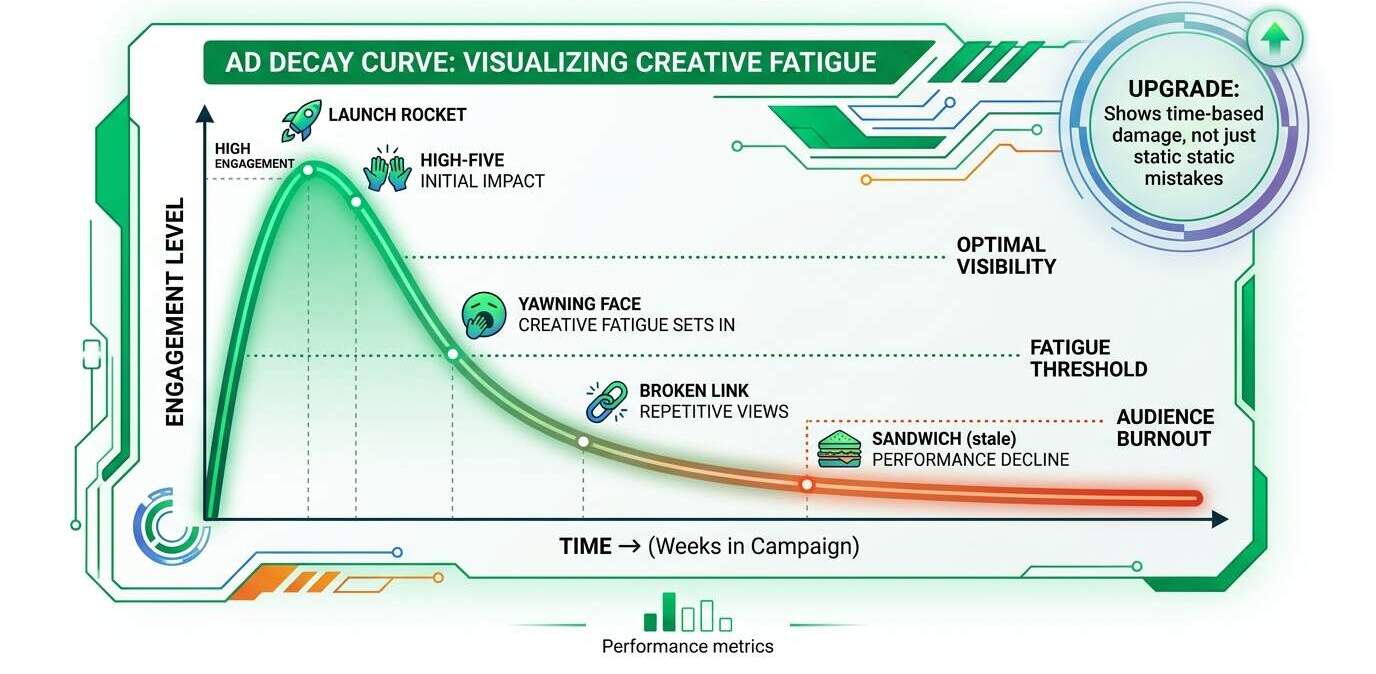 AD DECAY CURVE: VISUALIZING CREATIVE FATIGUE

UPGRADE:
Shows time-based damage, not just static static mistakes

ENGAGEMENT LEVEL

HIGH ENGAGEMENT

LAUNCH ROCKET

HIGH-FIVE
INITIAL IMPACT

OPTIMAL VISIBILITY

YAWNING FACE
CREATIVE FATIGUE SETS IN

FATIGUE THRESHOLD

BROKEN LINK
REPETITIVE VIEWS

AUDIENCE BURNOUT

SANDWICH (stale)
PERFORMANCE DECLINE

TIME → (Weeks in Campaign)

Performance metrics